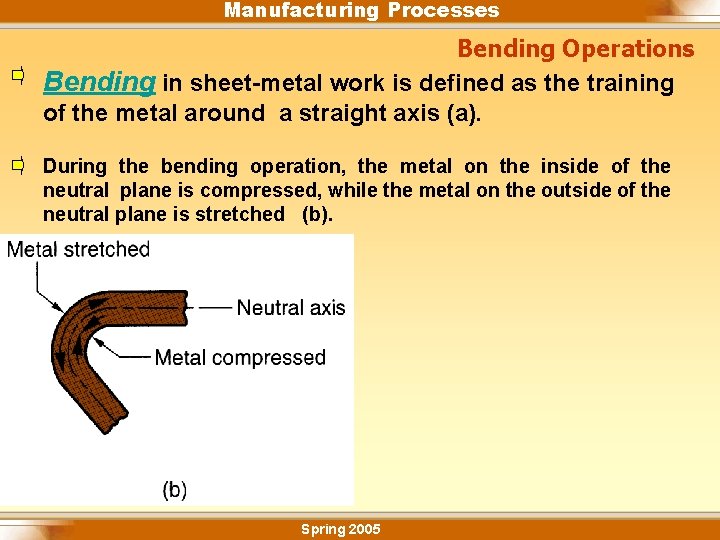 Manufacturing Processes

Bending Operations

Bending in sheet-metal work is defined as the training of the metal around a straight axis (a).

During the bending operation, the metal on the inside of the neutral plane is compressed, while the metal on the outside of the neutral plane is stretched (b).

Metal stretched

Neutral axis

Metal compressed

(b)

Spring 2005